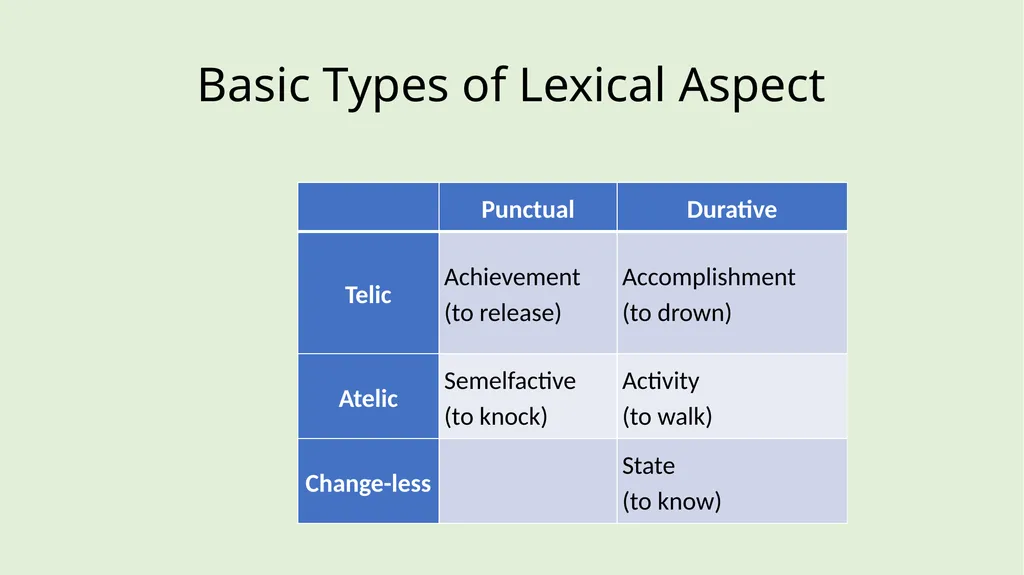 Basic Types of Lexical Aspect

| | Punctual | Durative |
|---|---|---|
| Telic | Achievement (to release) | Accomplishment (to drown) |
| Atelic | Semelfactive (to knock) | Activity (to walk) |
| Change-less | | State (to know) |